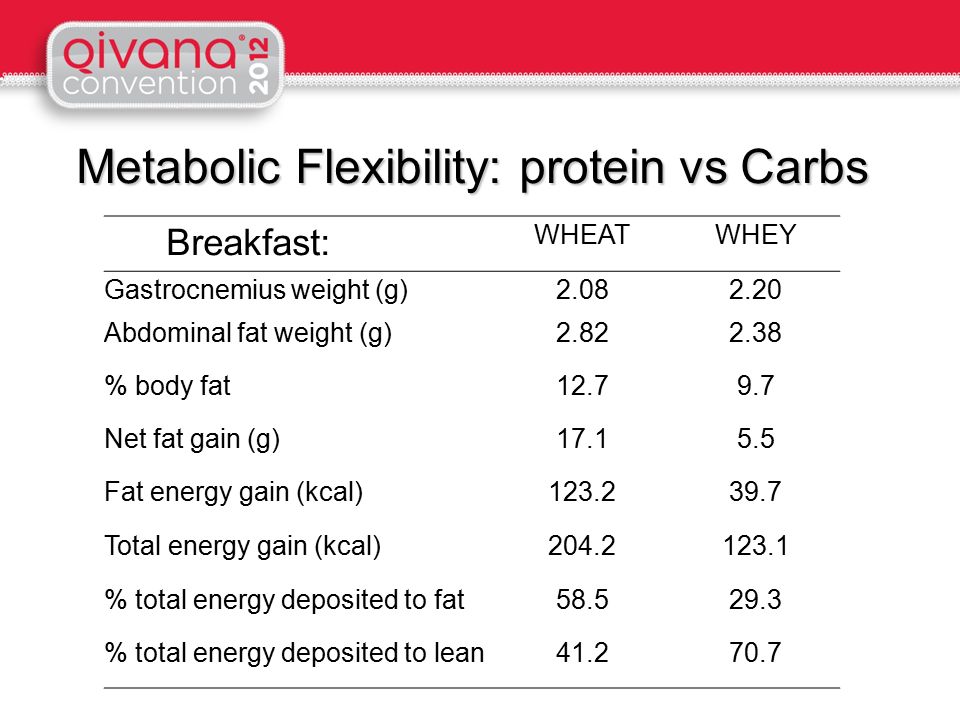 qivana® convention 2012

Metabolic Flexibility: protein vs Carbs

| Breakfast: | WHEAT | WHEY |
|---|---|---|
| Gastrocnemius weight (g) | 2.08 | 2.20 |
| Abdominal fat weight (g) | 2.82 | 2.38 |
| % body fat | 12.7 | 9.7 |
| Net fat gain (g) | 17.1 | 5.5 |
| Fat energy gain (kcal) | 123.2 | 39.7 |
| Total energy gain (kcal) | 204.2 | 123.1 |
| % total energy deposited to fat | 58.5 | 29.3 |
| % total energy deposited to lean | 41.2 | 70.7 |